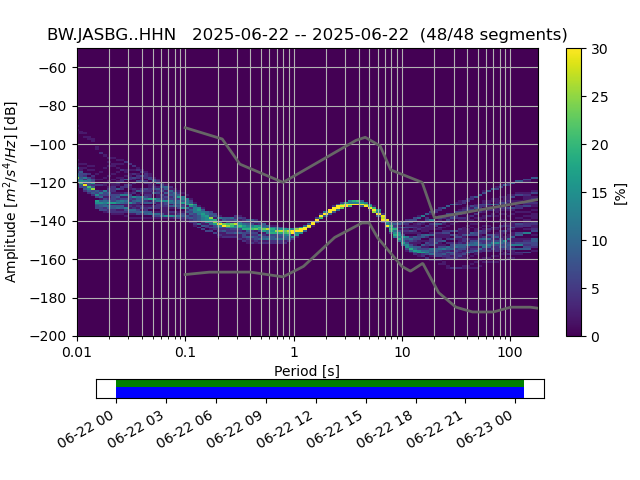 BW.JASBG..HHN 2025-06-22 -- 2025-06-22 (48/48 segments)

Amplitude [$m^2/s^4/Hz$] [dB]

−60
−80
−100
−120
−140
−160
−180
−200

0.01
0.1
1
10
100

Period [s]

30
25
20
15
10
5
0

[%]

06-22 00
06-22 03
06-22 06
06-22 09
06-22 12
06-22 15
06-22 18
06-22 21
06-23 00